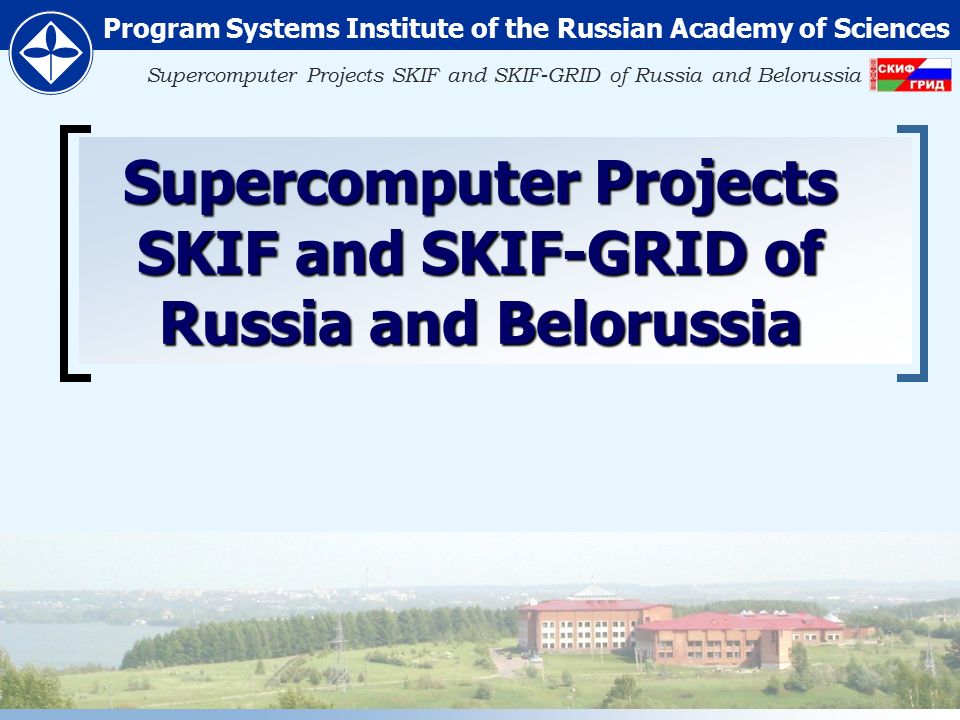 Program Systems Institute of the Russian Academy of Sciences

Supercomputer Projects SKIF and SKIF-GRID of Russia and Belorussia

СКИФ ГРИД

Supercomputer Projects SKIF and SKIF-GRID of Russia and Belorussia